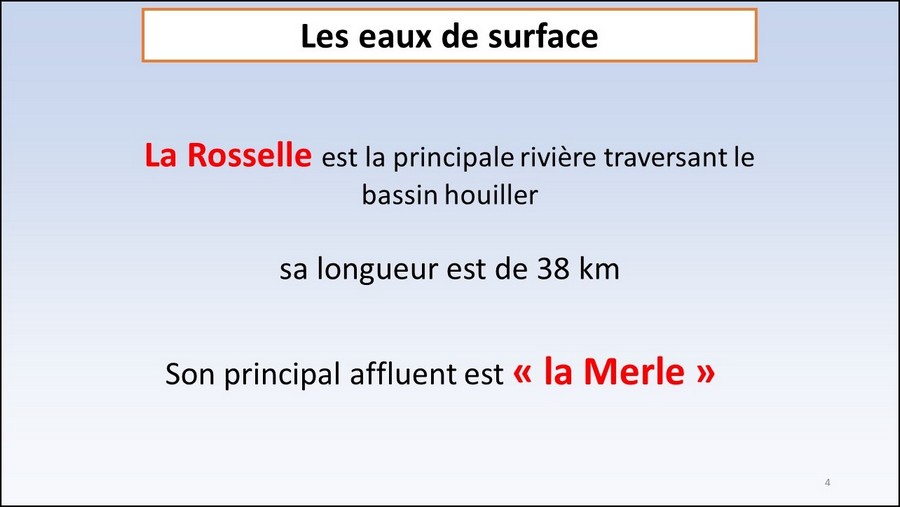 Les eaux de surface

La Rosselle est la principale rivière traversant le bassin houiller

sa longueur est de 38 km

Son principal affluent est « la Merle »

4